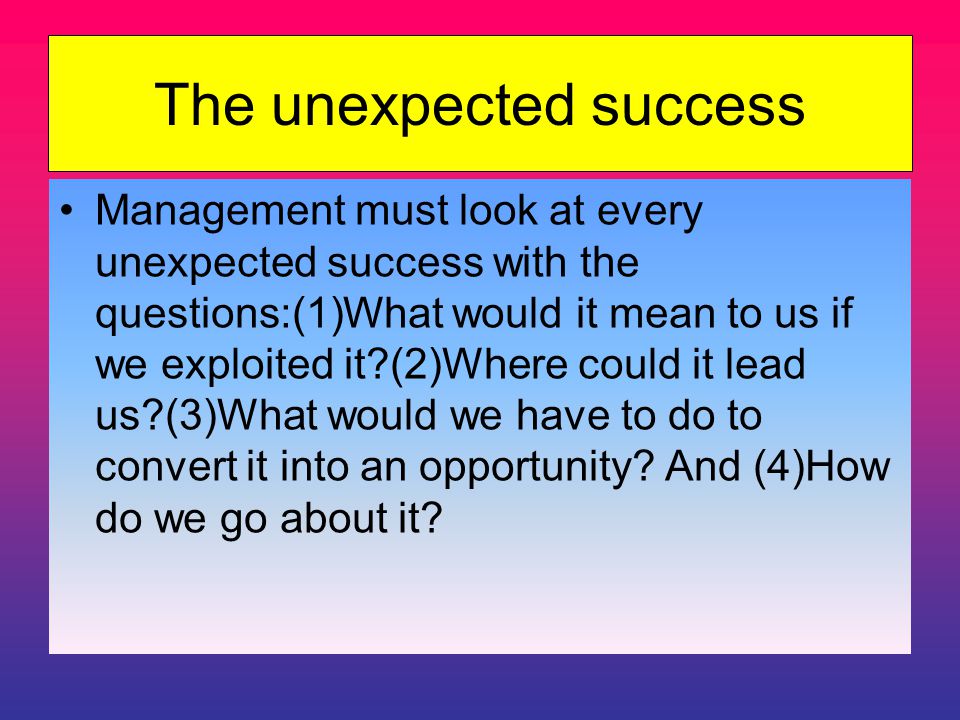 The unexpected success

• Management must look at every unexpected success with the questions:(1)What would it mean to us if we exploited it?(2)Where could it lead us?(3)What would we have to do to convert it into an opportunity? And (4)How do we go about it?